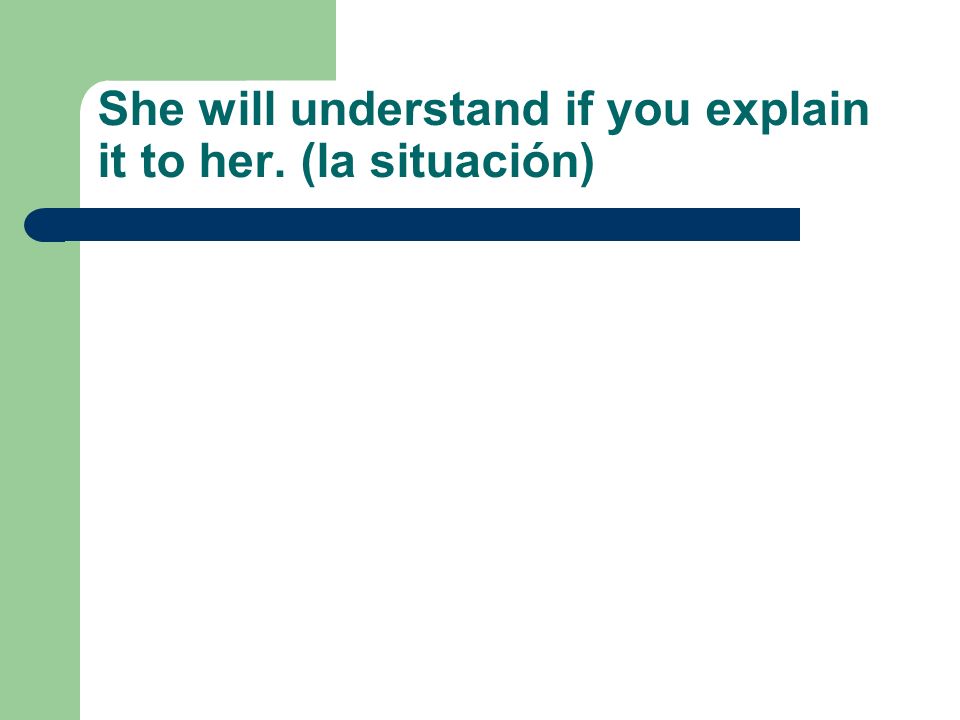 She will understand if you explain it to her. (la situación)